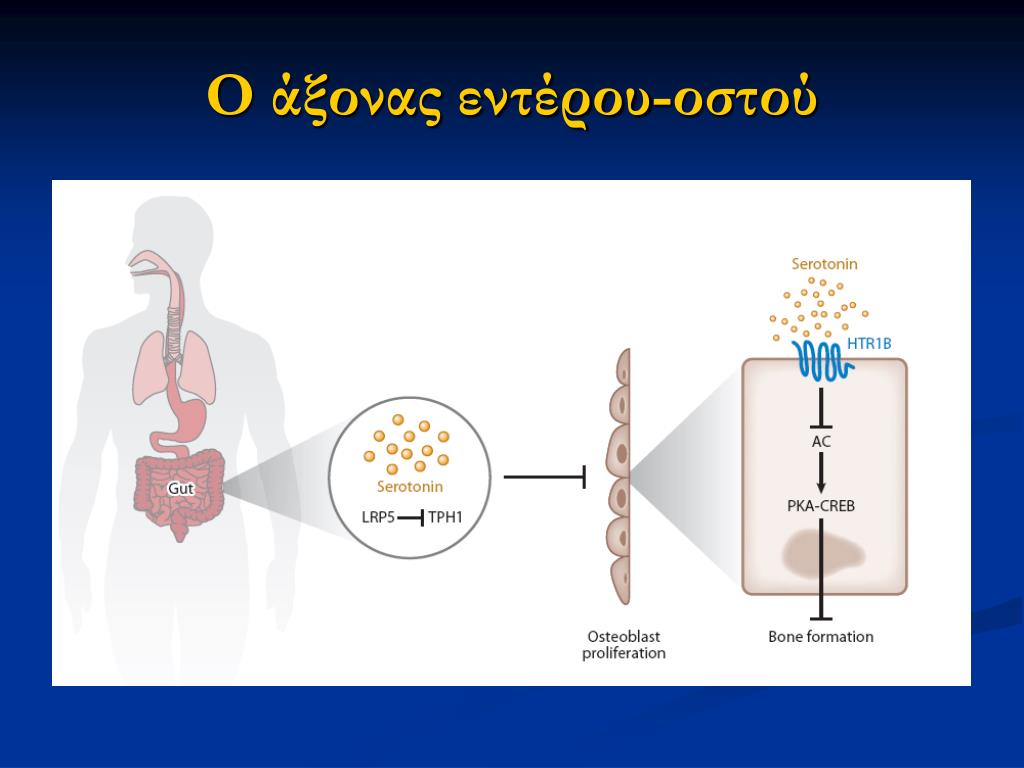 Ο άξονας εντέρου-οστού

Gut

Serotonin

LRP5 TPH1

Osteoblast proliferation

Serotonin

HTR1B

AC

PKA-CREB

Bone formation